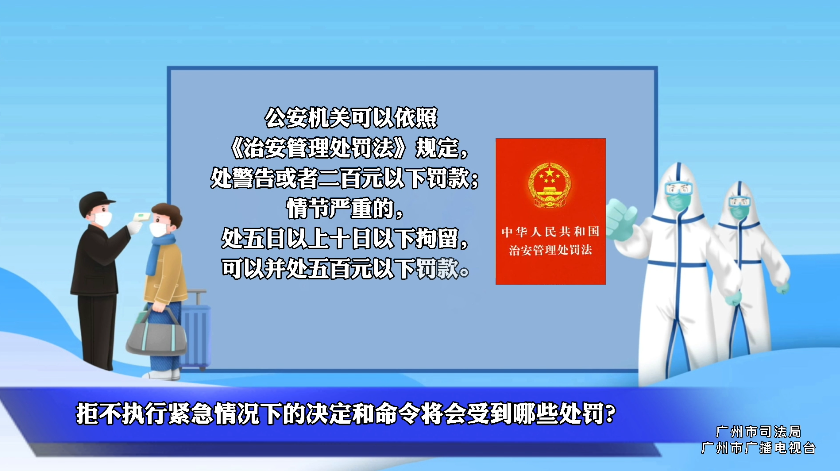 公安机关可以依照
《治安管理处罚法》规定，
处警告或者二百元以下罚款；
情节严重的，
处五日以上十日以下拘留，
可以并处五百元以下罚款。

中华人民共和国
治安管理处罚法

拒不执行紧急情况下的决定和命令将会受到哪些处罚？

广州市司法局
广州市广播电视台